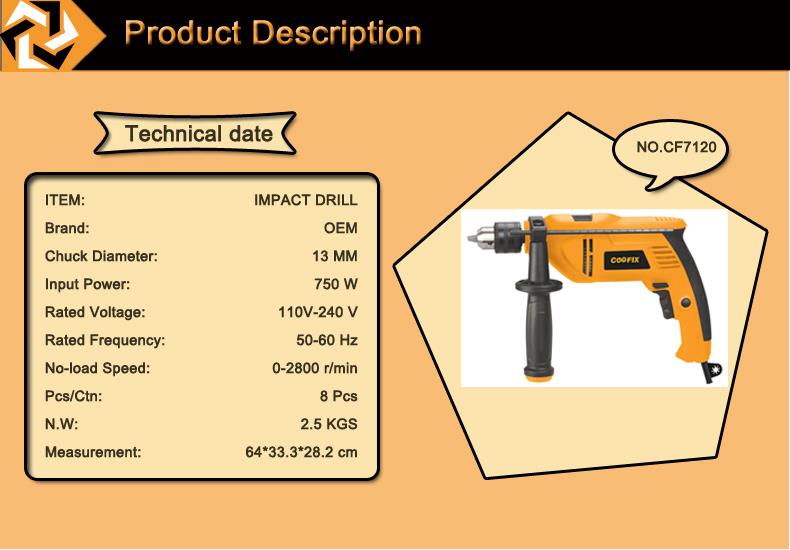 Product Description

Technical date

ITEM: IMPACT DRILL
Brand: OEM
Chuck Diameter: 13 MM
Input Power: 750 W
Rated Voltage: 110V-240 V
Rated Frequency: 50-60 Hz
No-load Speed: 0-2800 r/min
Pcs/Ctn: 8 Pcs
N.W: 2.5 KGS
Measurement: 64*33.3*28.2 cm

NO.CF7120

COOFIX